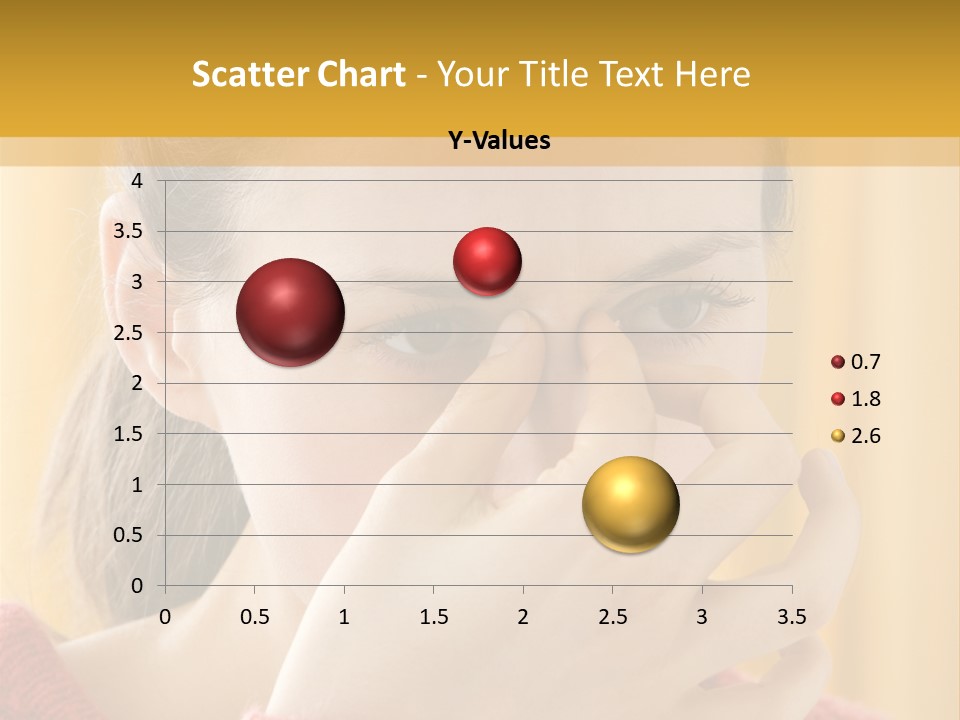 Scatter Chart - Your Title Text Here

Y-Values

4
3.5
3
2.5
2
1.5
1
0.5
0

0 0.5 1 1.5 2 2.5 3 3.5

0.7
1.8
2.6